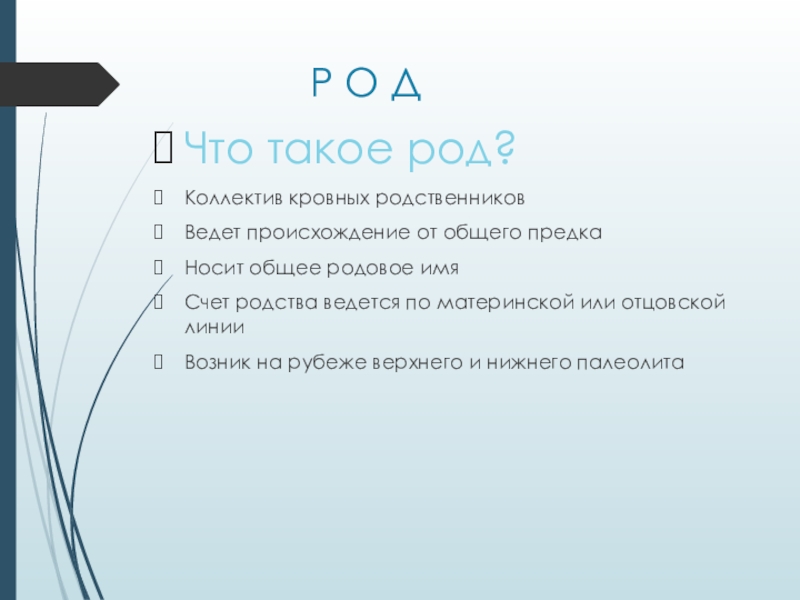 Р О Д

Что такое род?

Коллектив кровных родственников

Ведет происхождение от общего предка

Носит общее родовое имя

Счет родства ведется по материнской или отцовской линии

Возник на рубеже верхнего и нижнего палеолита